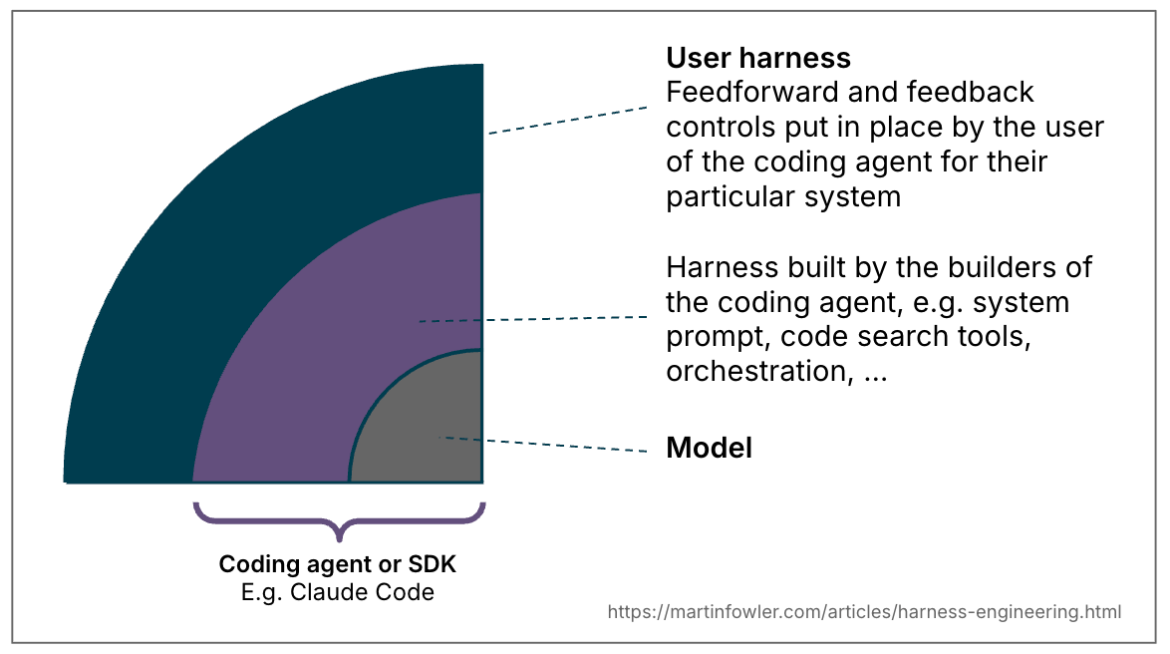 **User harness**
Feedforward and feedback controls put in place by the user of the coding agent for their particular system

Harness built by the builders of the coding agent, e.g. system prompt, code search tools, orchestration, ...

**Model**

**Coding agent or SDK**
E.g. Claude Code

https://martinfowler.com/articles/harness-engineering.html